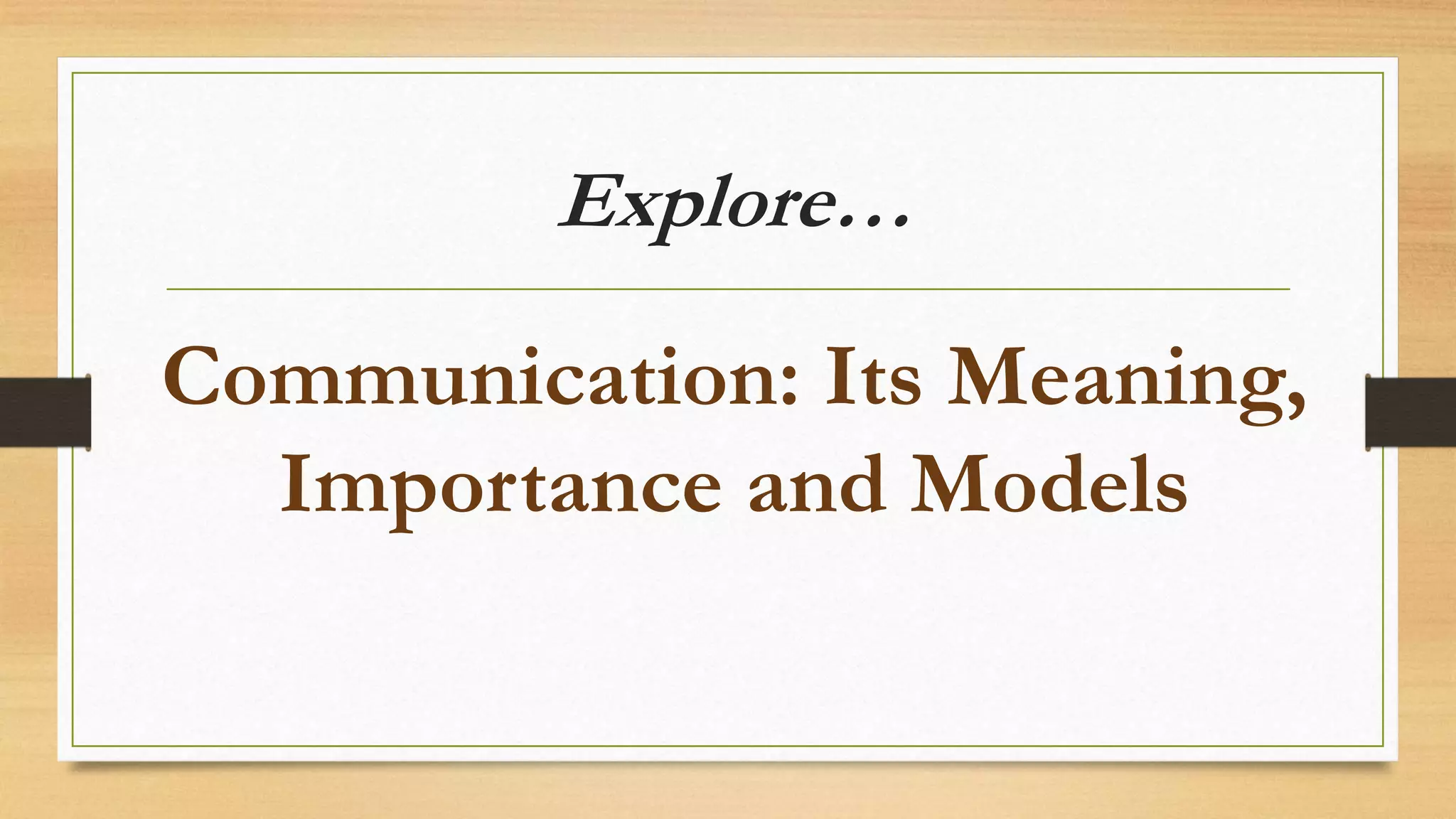 Explore…

Communication: Its Meaning, Importance and Models